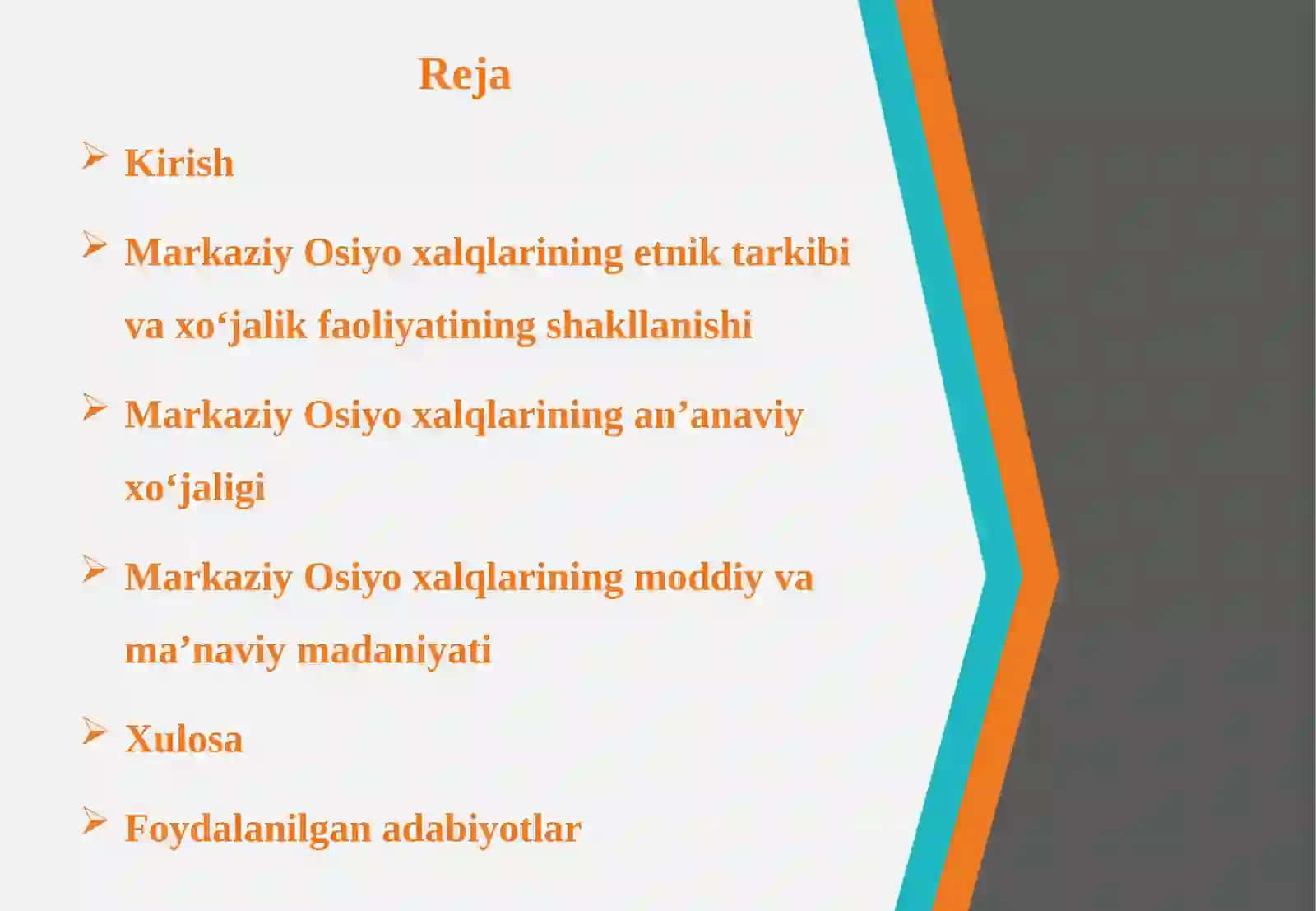 Reja

➢ Kirish

➢ Markaziy Osiyo xalqlarining etnik tarkibi va xo‘jalik faoliyatining shakllanishi

➢ Markaziy Osiyo xalqlarining an’anaviy xo‘jaligi

➢ Markaziy Osiyo xalqlarining moddiy va ma’naviy madaniyati

➢ Xulosa

➢ Foydalanilgan adabiyotlar